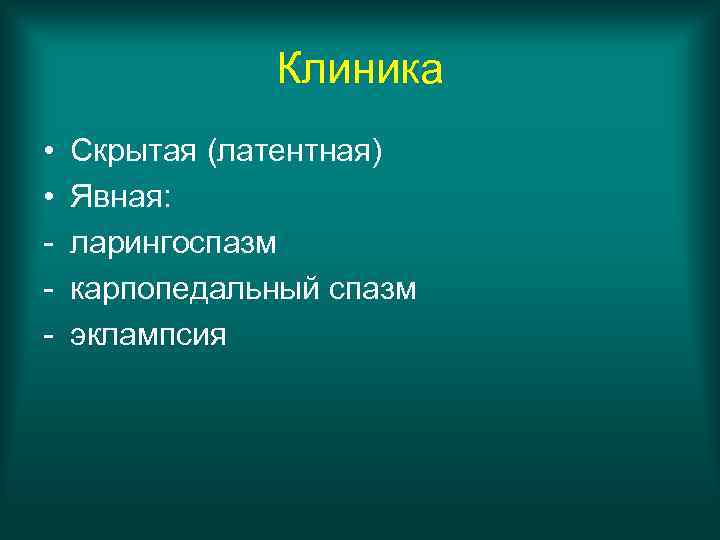 Клиника

• Скрытая (латентная)
• Явная:
- ларингоспазм
- карпопедальный спазм
- эклампсия